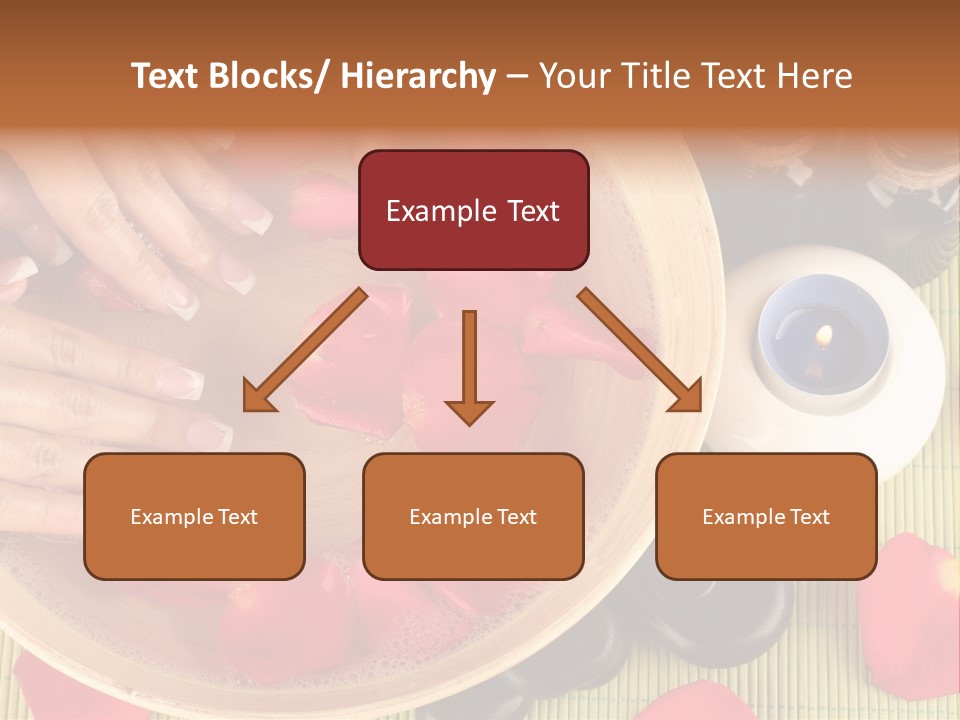 Text Blocks/ Hierarchy – Your Title Text Here

Example Text

Example Text

Example Text

Example Text